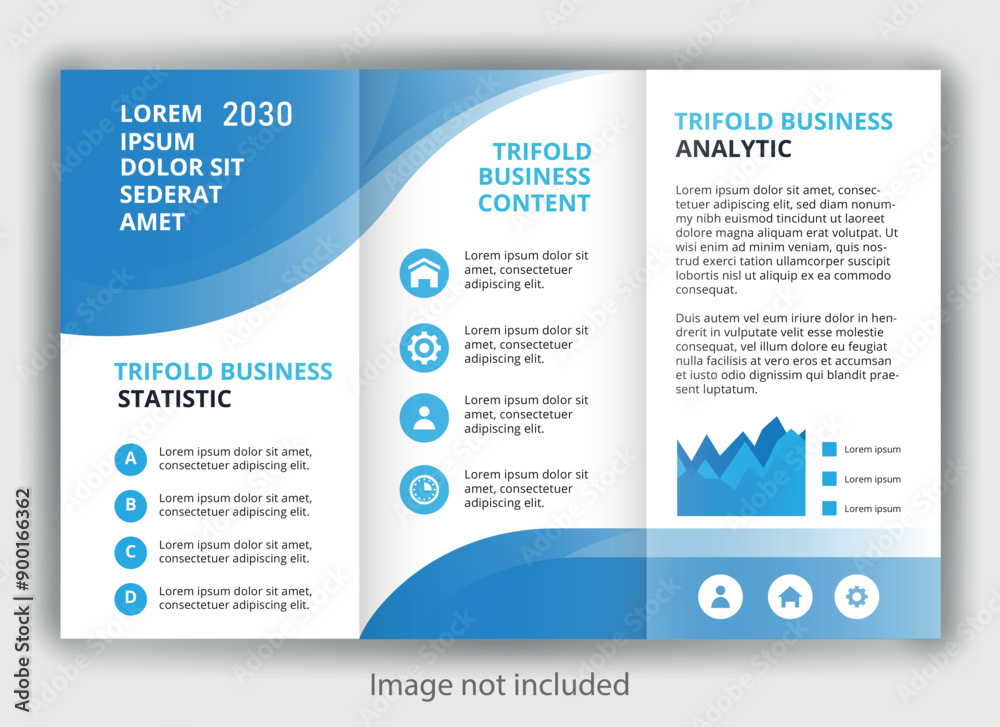 LOREM IPSUM DOLOR SIT SEDERAT AMET

2030

TRIFOLD BUSINESS STATISTIC

A Lorem ipsum dolor sit amet, consectetuer adipiscing elit.

B Lorem ipsum dolor sit amet, consectetuer adipiscing elit.

C Lorem ipsum dolor sit amet, consectetuer adipiscing elit.

D Lorem ipsum dolor sit amet, consectetuer adipiscing elit.

TRIFOLD BUSINESS CONTENT

Lorem ipsum dolor sit amet, consectetuer adipiscing elit.

Lorem ipsum dolor sit amet, consectetuer adipiscing elit.

Lorem ipsum dolor sit amet, consectetuer adipiscing elit.

Lorem ipsum dolor sit amet, consectetuer adipiscing elit.

TRIFOLD BUSINESS ANALYTIC

Lorem ipsum dolor sit amet, consectetuer adipiscing elit, sed diam nonummy nibh euismod tincidunt ut laoreet dolore magna aliquam erat volutpat. Ut wisi enim ad minim veniam, quis nostrud exerci tation ullamcorper suscipit lobortis nisl ut aliquip ex ea commodo consequat.

Duis autem vel eum iriure dolor in hendrerit in vulputate velit esse molestie consequat, vel illum dolore eu feugiat nulla facilisis at vero eros et accumsan et iusto odio dignissim qui blandit praesent luptatum.

Lorem ipsum
Lorem ipsum
Lorem ipsum

Image not included

Adobe Stock | #900166362